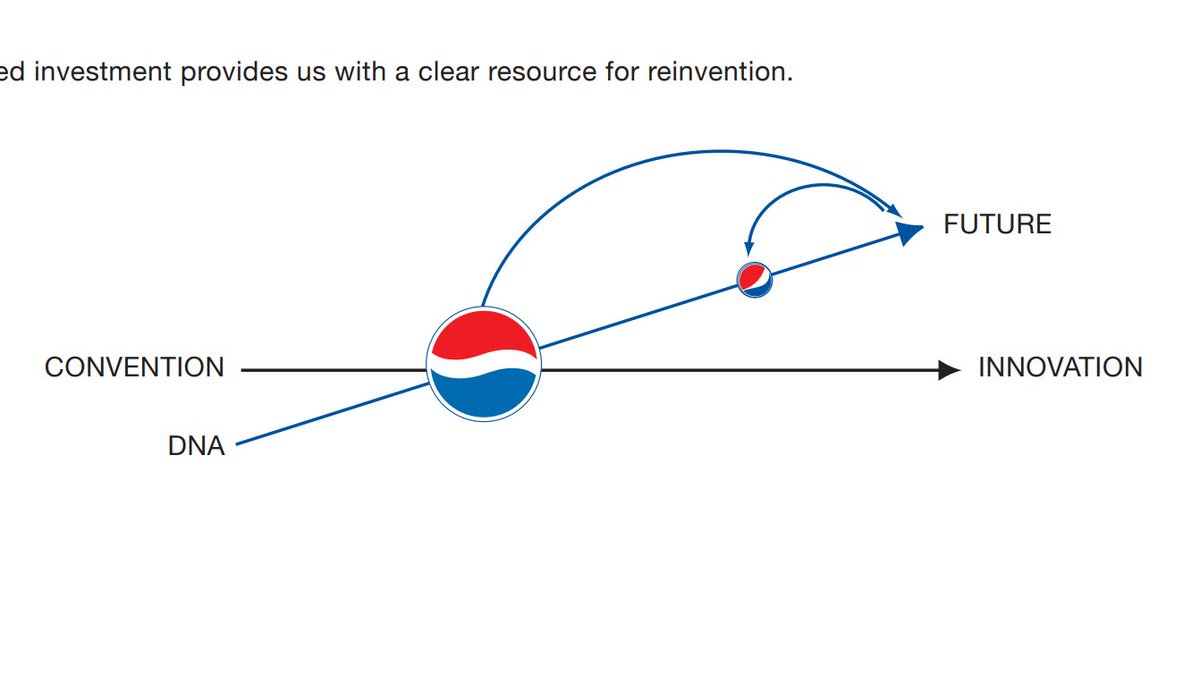 ed investment provides us with a clear resource for reinvention.

FUTURE

CONVENTION

INNOVATION

DNA